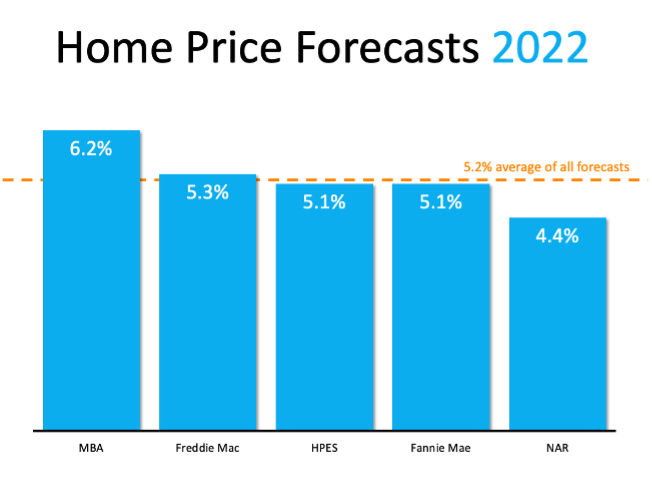 Home Price Forecasts 2022

5.2% average of all forecasts

6.2%
5.3%
5.1%
5.1%
4.4%

MBA
Freddie Mac
HPES
Fannie Mae
NAR